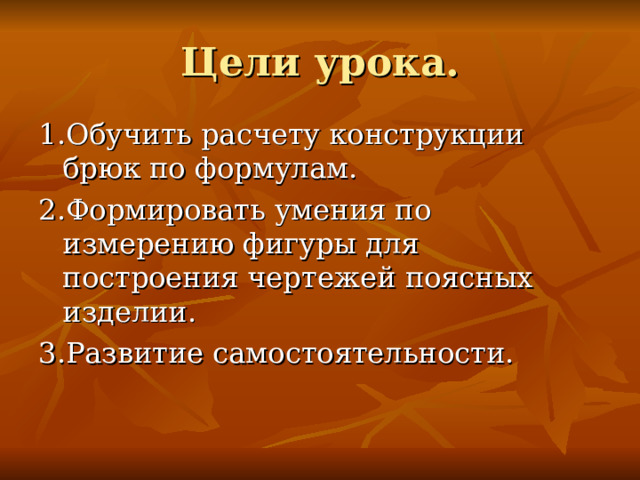 Цели урока.

1.Обучить расчету конструкции брюк по формулам.

2.Формировать умения по измерению фигуры для построения чертежей поясных изделии.

3.Развитие самостоятельности.